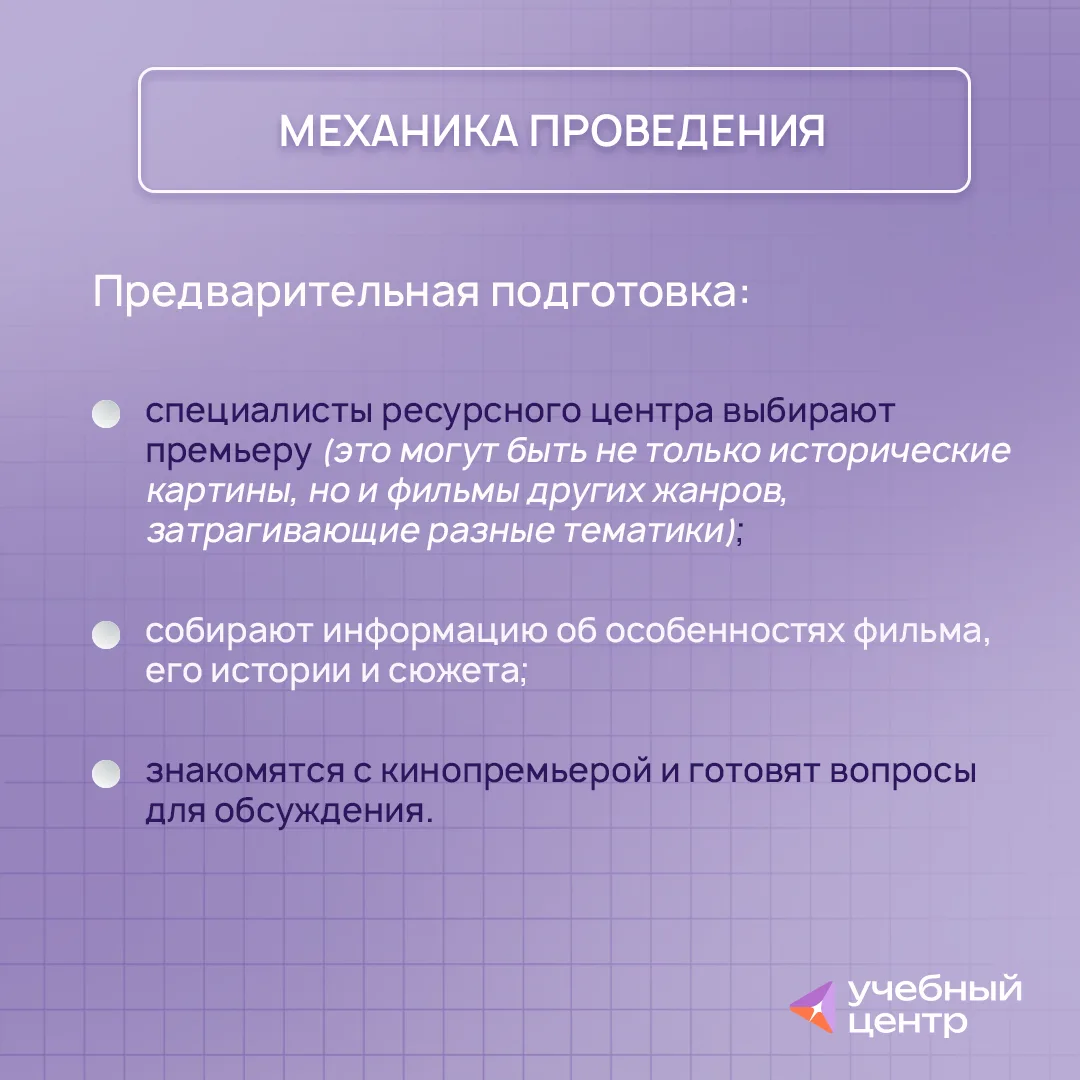 МЕХАНИКА ПРОВЕДЕНИЯ

Предварительная подготовка:

специалисты ресурсного центра выбирают премьеру (это могут быть не только исторические картины, но и фильмы других жанров, затрагивающие разные тематики);

собирают информацию об особенностях фильма, его истории и сюжета;

знакомятся с кинопремьерой и готовят вопросы для обсуждения.

учебный центр